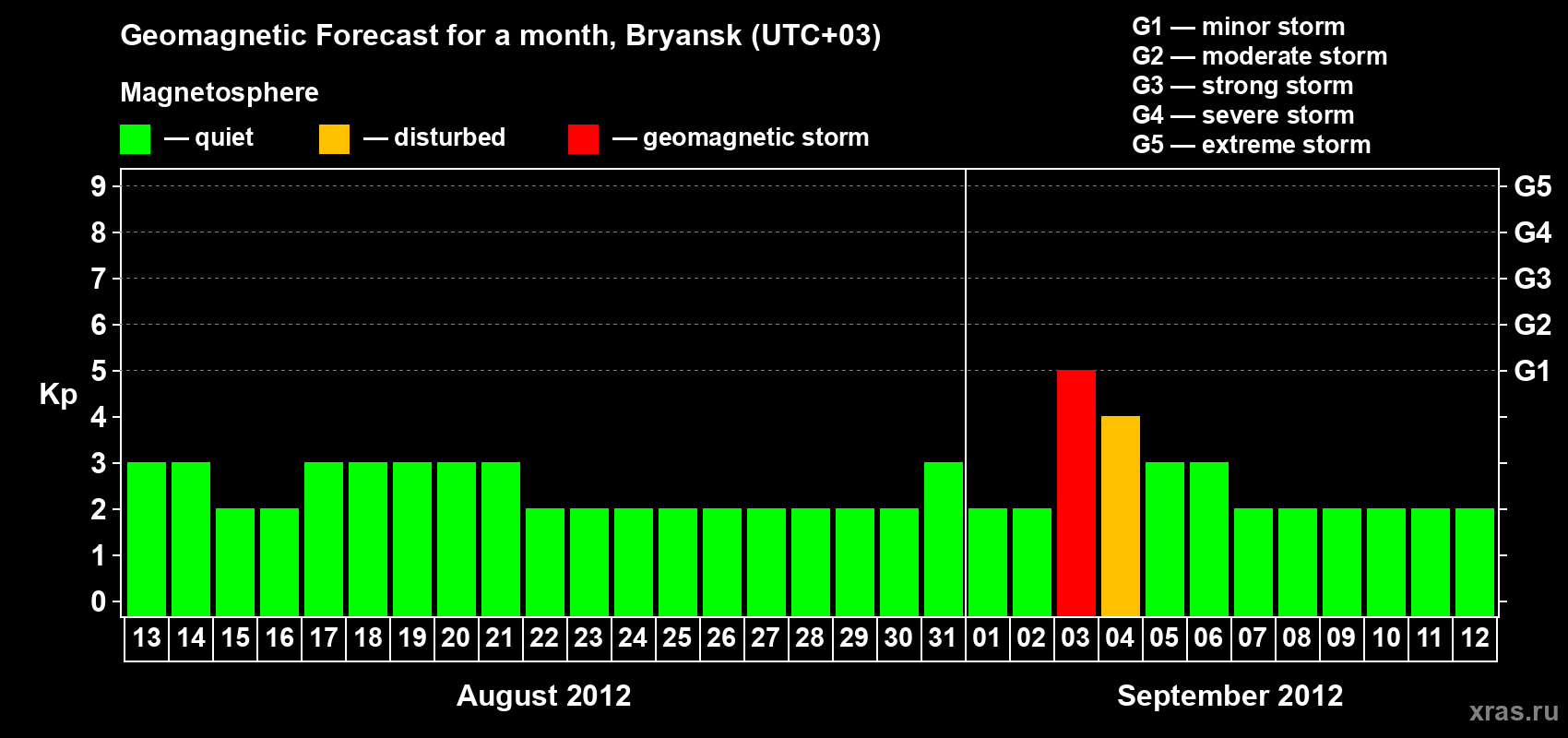 Geomagnetic Forecast for a month, Bryansk (UTC+03)

Magnetosphere

— quiet — disturbed — geomagnetic storm

G1 — minor storm
G2 — moderate storm
G3 — strong storm
G4 — severe storm
G5 — extreme storm

Kp

9 8 7 6 5 4 3 2 1 0

G5 G4 G3 G2 G1

13 14 15 16 17 18 19 20 21 22 23 24 25 26 27 28 29 30 31 01 02 03 04 05 06 07 08 09 10 11 12

August 2012

September 2012

xras.ru